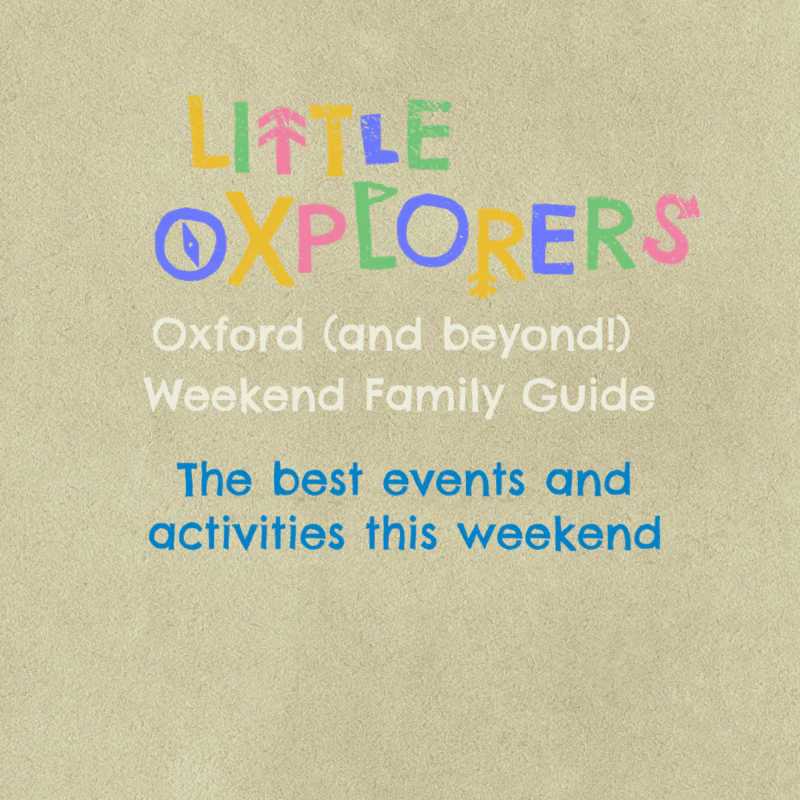 LITTLE OXPLORERS

Oxford (and beyond!)
Weekend Family Guide

The best events and activities this weekend